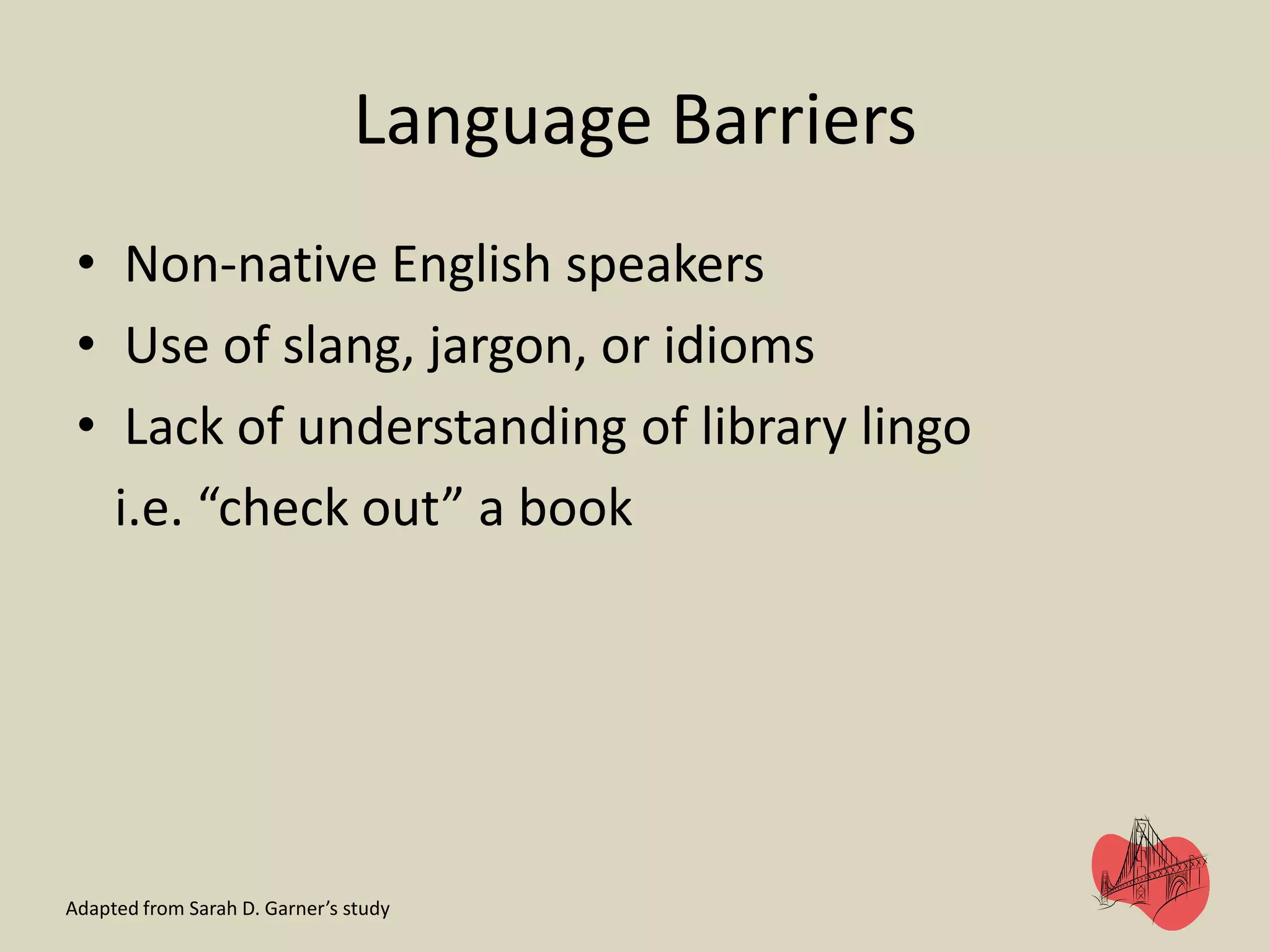 Language Barriers

• Non-native English speakers
• Use of slang, jargon, or idioms
• Lack of understanding of library lingo
i.e. “check out” a book

Adapted from Sarah D. Garner’s study